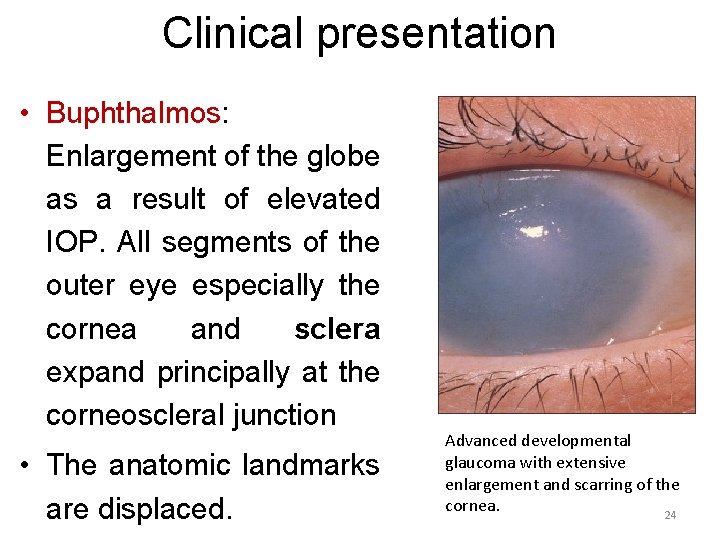 Clinical presentation

• Buphthalmos: Enlargement of the globe as a result of elevated IOP. All segments of the outer eye especially the cornea and sclera expand principally at the corneoscleral junction

• The anatomic landmarks are displaced.

Advanced developmental glaucoma with extensive enlargement and scarring of the cornea.

24